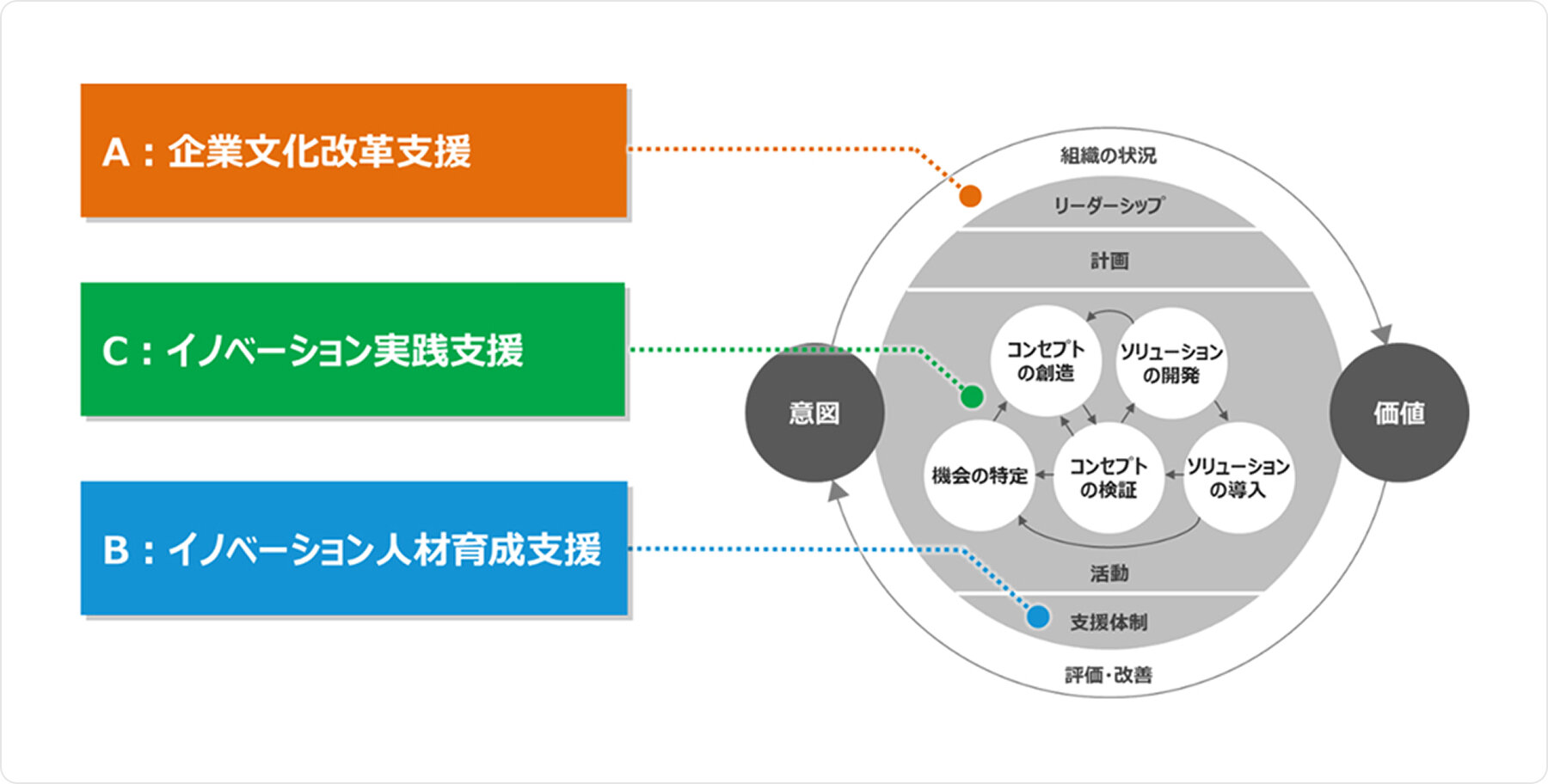 A：企業文化改革支援

C：イノベーション実践支援

B：イノベーション人材育成支援

組織の状況

リーダーシップ

計画

意図

コンセプトの創造

ソリューションの開発

機会の特定

コンセプトの検証

ソリューションの導入

価値

活動

支援体制

評価・改善